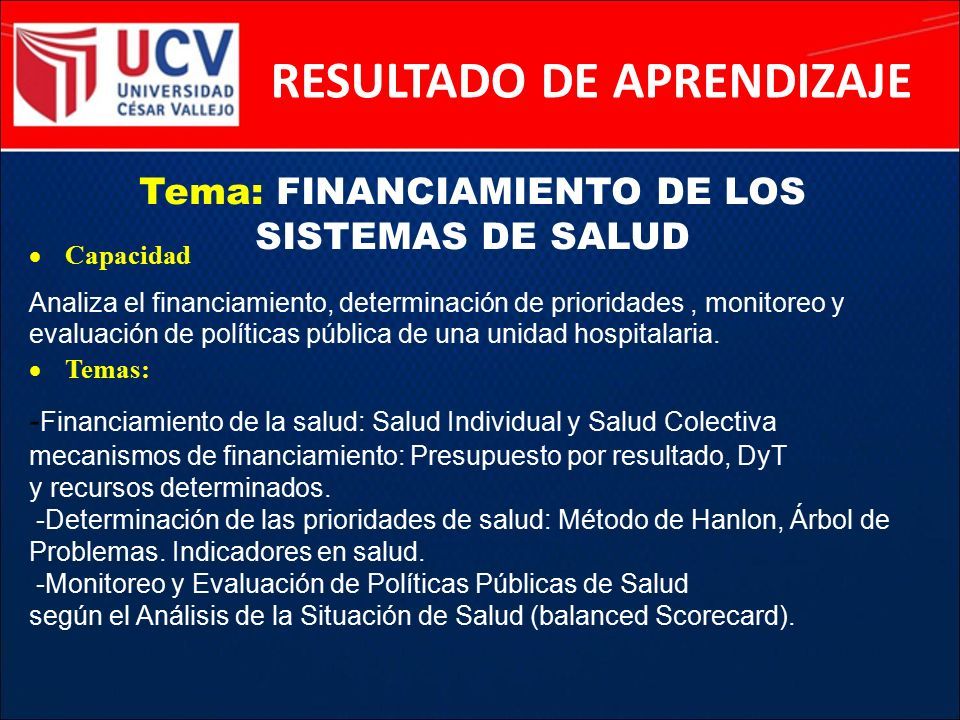 UCV
UNIVERSIDAD
CÉSAR VALLEJO

RESULTADO DE APRENDIZAJE

Tema: FINANCIAMIENTO DE LOS SISTEMAS DE SALUD

• Capacidad

Analiza el financiamiento, determinación de prioridades , monitoreo y evaluación de políticas pública de una unidad hospitalaria.

• Temas:

-Financiamiento de la salud: Salud Individual y Salud Colectiva mecanismos de financiamiento: Presupuesto por resultado, DyT y recursos determinados.
-Determinación de las prioridades de salud: Método de Hanlon, Árbol de Problemas. Indicadores en salud.
-Monitoreo y Evaluación de Políticas Públicas de Salud según el Análisis de la Situación de Salud (balanced Scorecard).